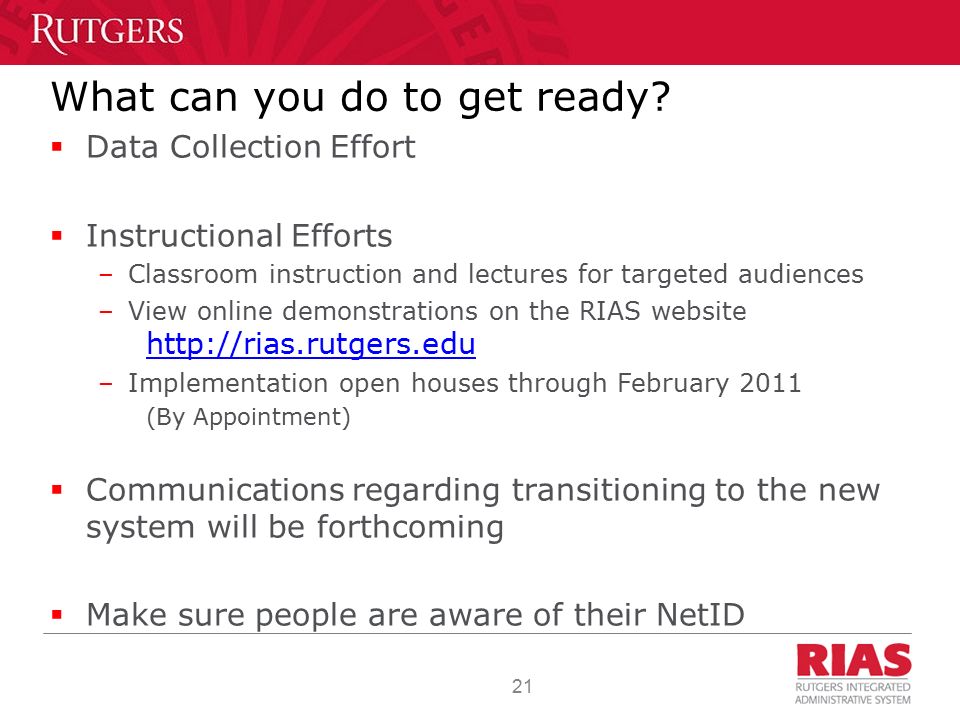 RUTGERS

What can you do to get ready?

▪ Data Collection Effort

▪ Instructional Efforts
– Classroom instruction and lectures for targeted audiences
– View online demonstrations on the RIAS website http://rias.rutgers.edu
– Implementation open houses through February 2011 (By Appointment)

▪ Communications regarding transitioning to the new system will be forthcoming

▪ Make sure people are aware of their NetID

21

RIAS
RUTGERS INTEGRATED ADMINISTRATIVE SYSTEM